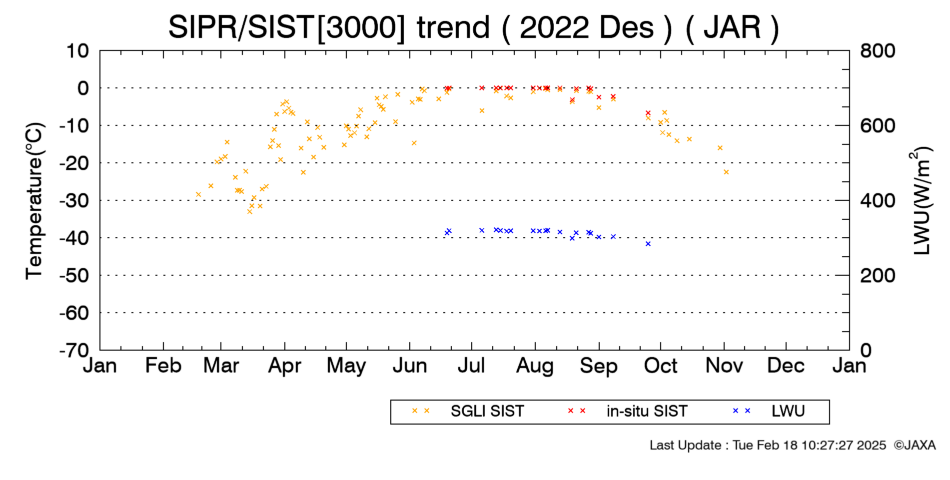 SIPR/SIST[3000] trend ( 2022 Des ) ( JAR )

Temperature(°C)

10
0
-10
-20
-30
-40
-50
-60
-70

LWU(W/m$^2$)

800
600
400
200
0

Jan Feb Mar Apr May Jun Jul Aug Sep Oct Nov Dec Jan

× × SGLI SIST
× × in-situ SIST
× × LWU

Last Update : Tue Feb 18 10:27:27 2025 ©JAXA